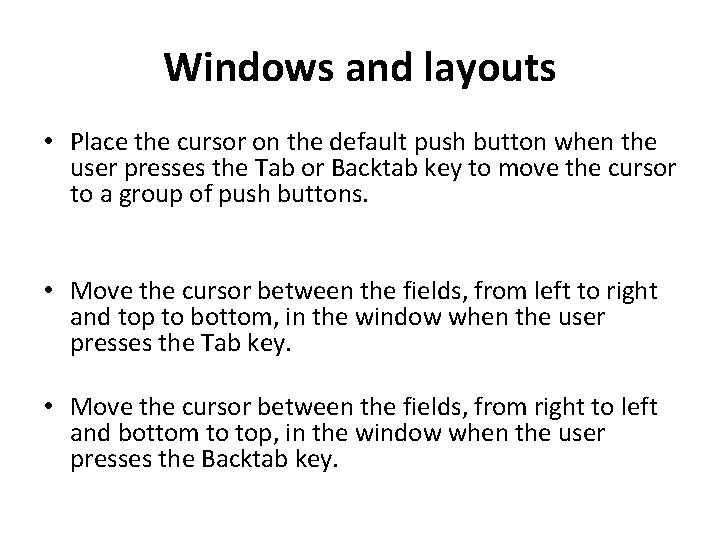 Windows and layouts

• Place the cursor on the default push button when the user presses the Tab or Backtab key to move the cursor to a group of push buttons.

• Move the cursor between the fields, from left to right and top to bottom, in the window when the user presses the Tab key.

• Move the cursor between the fields, from right to left and bottom to top, in the window when the user presses the Backtab key.